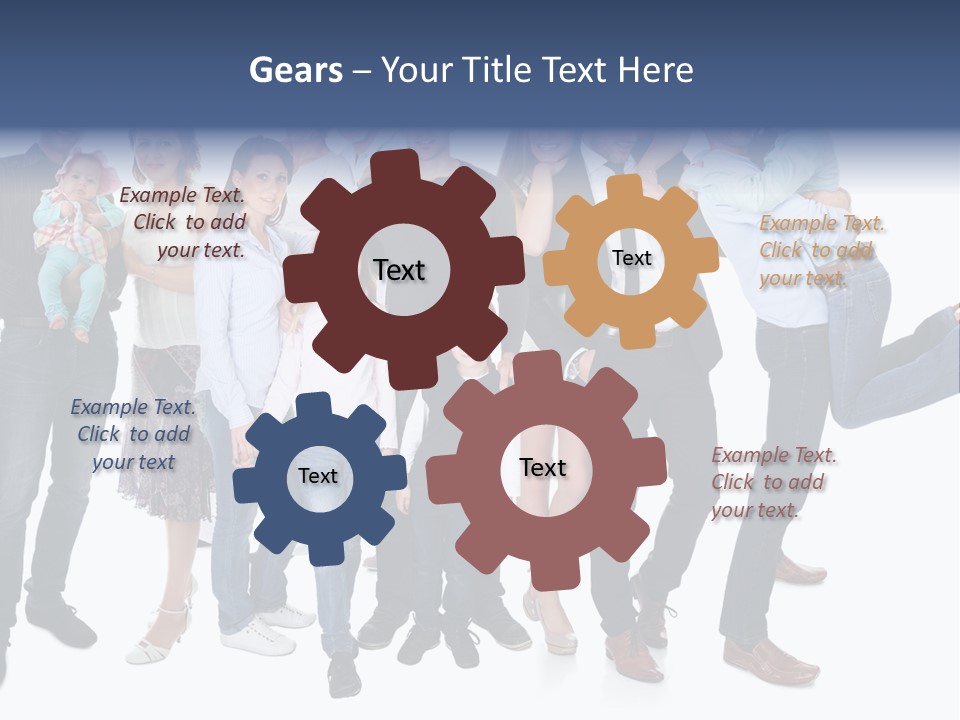 Gears – Your Title Text Here

Example Text. Click to add your text.

Text

Text

Example Text. Click to add your text.

Example Text. Click to add your text

Text

Text

Example Text. Click to add your text.